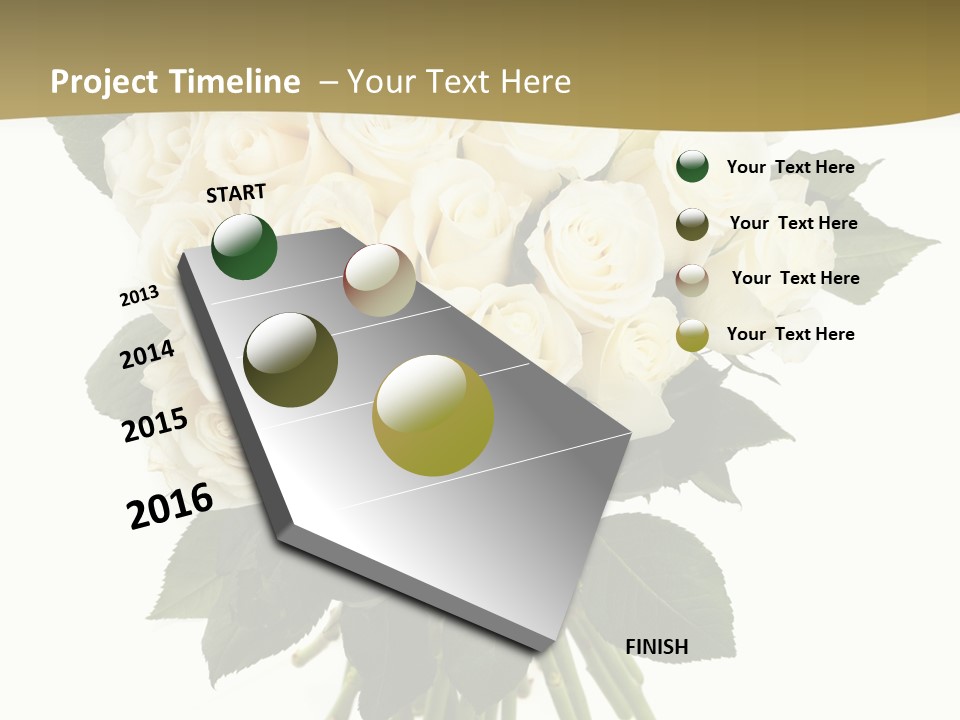 Project Timeline – Your Text Here

START

2013

2014

2015

2016

FINISH

Your Text Here

Your Text Here

Your Text Here

Your Text Here